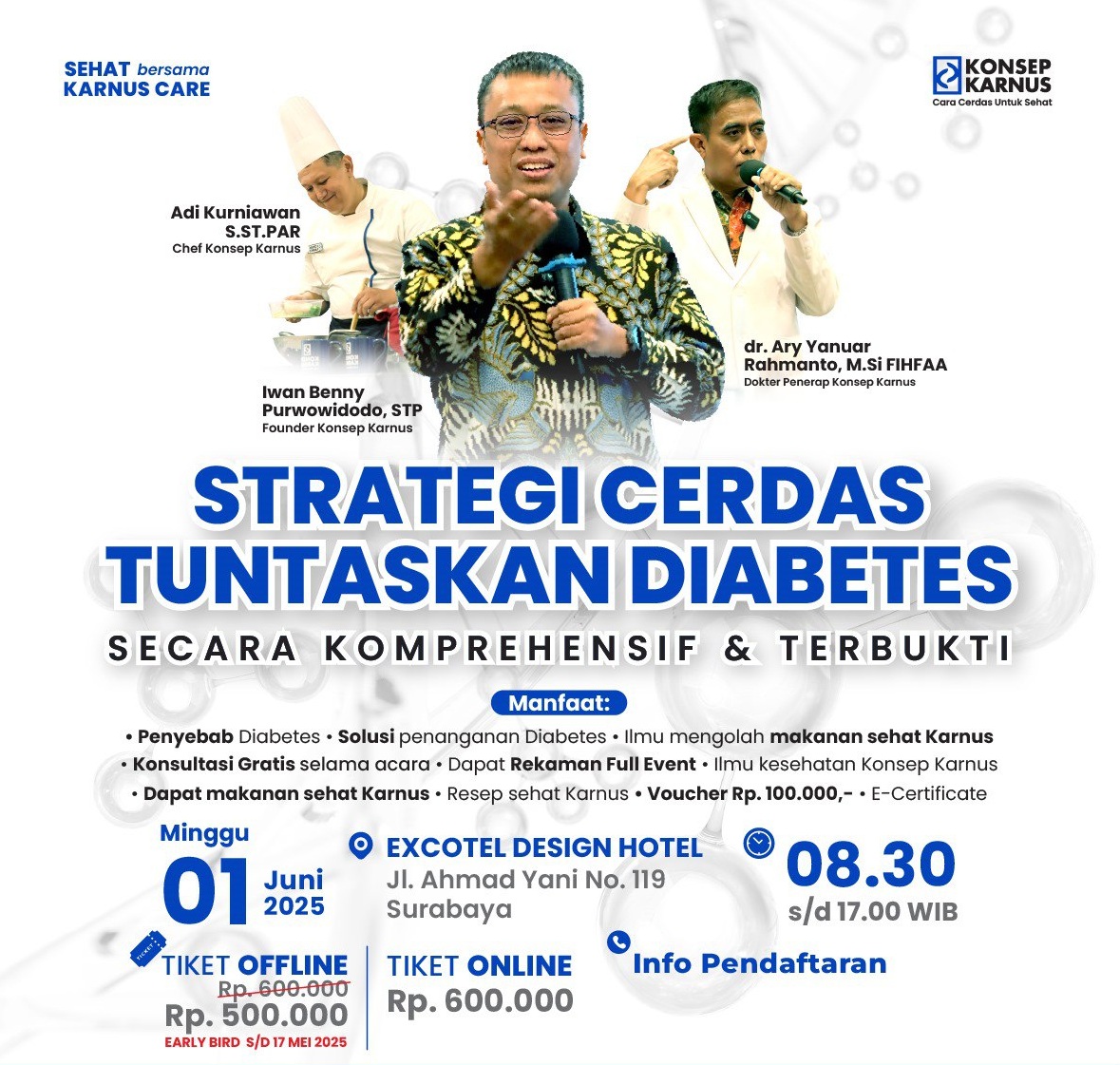 SEHAT bersama KARNUS CARE

KONSEP KARNUS
Cara Cerdas Untuk Sehat

Adi Kurniawan S.ST.PAR
Chef Konsep Karnus

Iwan Benny Purwowidodo, STP
Founder Konsep Karnus

dr. Ary Yanuar Rahmanto, M.Si FIHFAA
Dokter Penerap Konsep Karnus

STRATEGI CERDAS TUNTASKAN DIABETES
SECARA KOMPREHENSIF & TERBUKTI

Manfaat:
• Penyebab Diabetes • Solusi penanganan Diabetes • Ilmu mengolah makanan sehat Karnus
• Konsultasi Gratis selama acara • Dapat Rekaman Full Event • Ilmu kesehatan Konsep Karnus
• Dapat makanan sehat Karnus • Resep sehat Karnus • Voucher Rp. 100.000,- • E-Certificate

Minggu
01 Juni 2025

EXCOTEL DESIGN HOTEL
Jl. Ahmad Yani No. 119
Surabaya

08.30
s/d 17.00 WIB

TICKET

TIKET OFFLINE
Rp. 600.000
Rp. 500.000
EARLY BIRD S/D 17 MEI 2025

TIKET ONLINE
Rp. 600.000

Info Pendaftaran